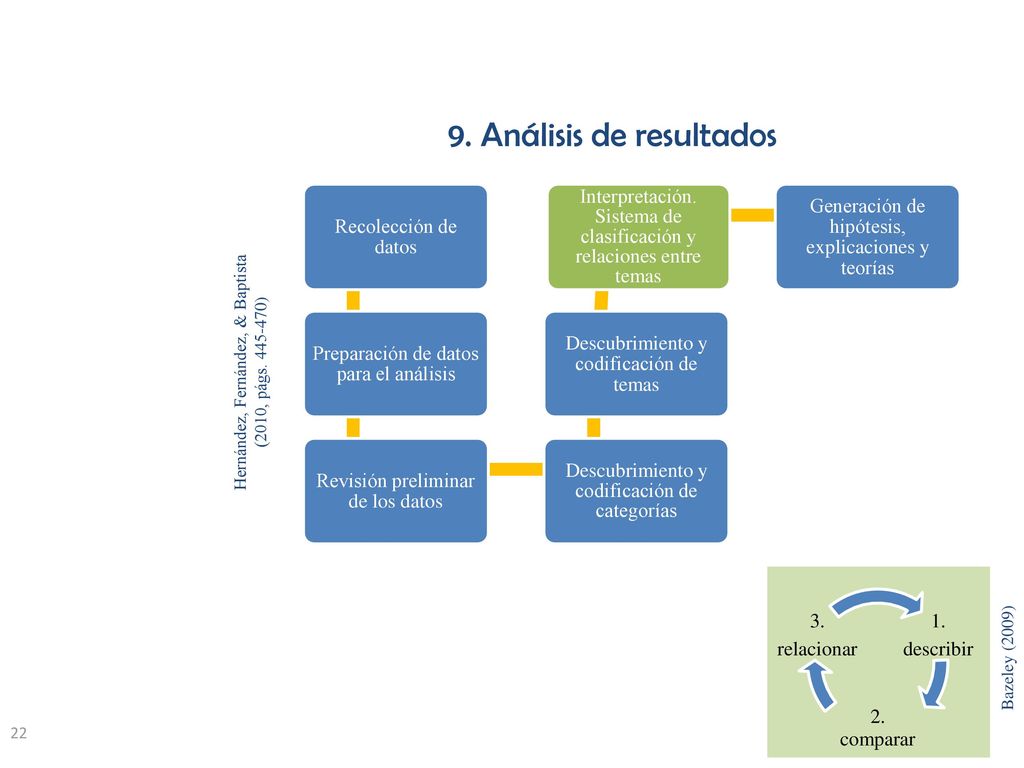 9. Análisis de resultados

Hernández, Fernández, & Baptista (2010, págs. 445-470)

Recolección de datos

Preparación de datos para el análisis

Revisión preliminar de los datos

Descubrimiento y codificación de categorías

Descubrimiento y codificación de temas

Interpretación. Sistema de clasificación y relaciones entre temas

Generación de hipótesis, explicaciones y teorías

1. describir

2. comparar

3. relacionar

Bazeley (2009)

22